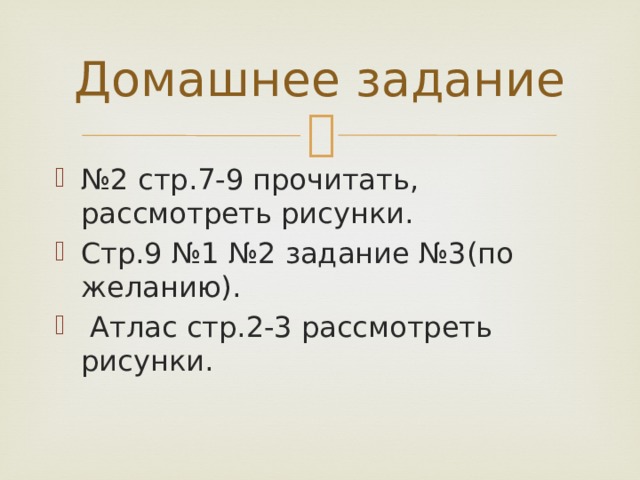 Домашнее задание

№2 стр.7-9 прочитать, рассмотреть рисунки.

Стр.9 №1 №2 задание №3(по желанию).

Атлас стр.2-3 рассмотреть рисунки.